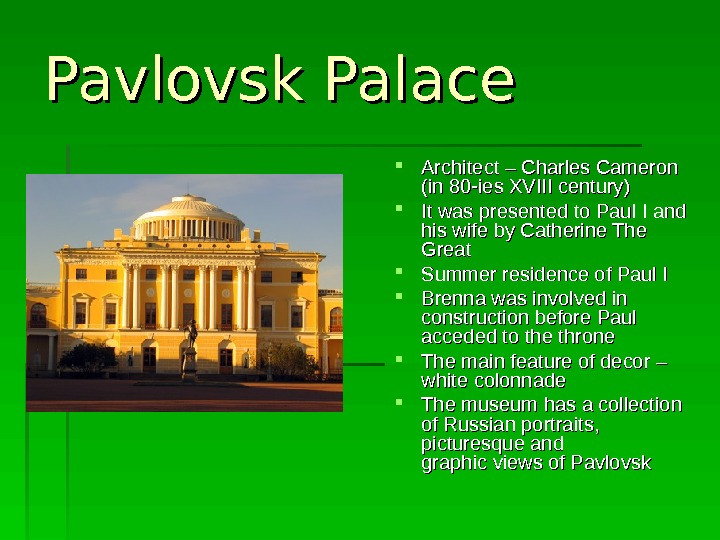 Pavlovsk Palace

- Architect – Charles Cameron (in 80-ies XVIII century)
- It was presented to Paul I and his wife by Catherine The Great
- Summer residence of Paul I
- Brenna was involved in construction before Paul acceded to the throne
- The main feature of decor – white colonnade
- The museum has a collection of Russian portraits, picturesque and graphic views of Pavlovsk